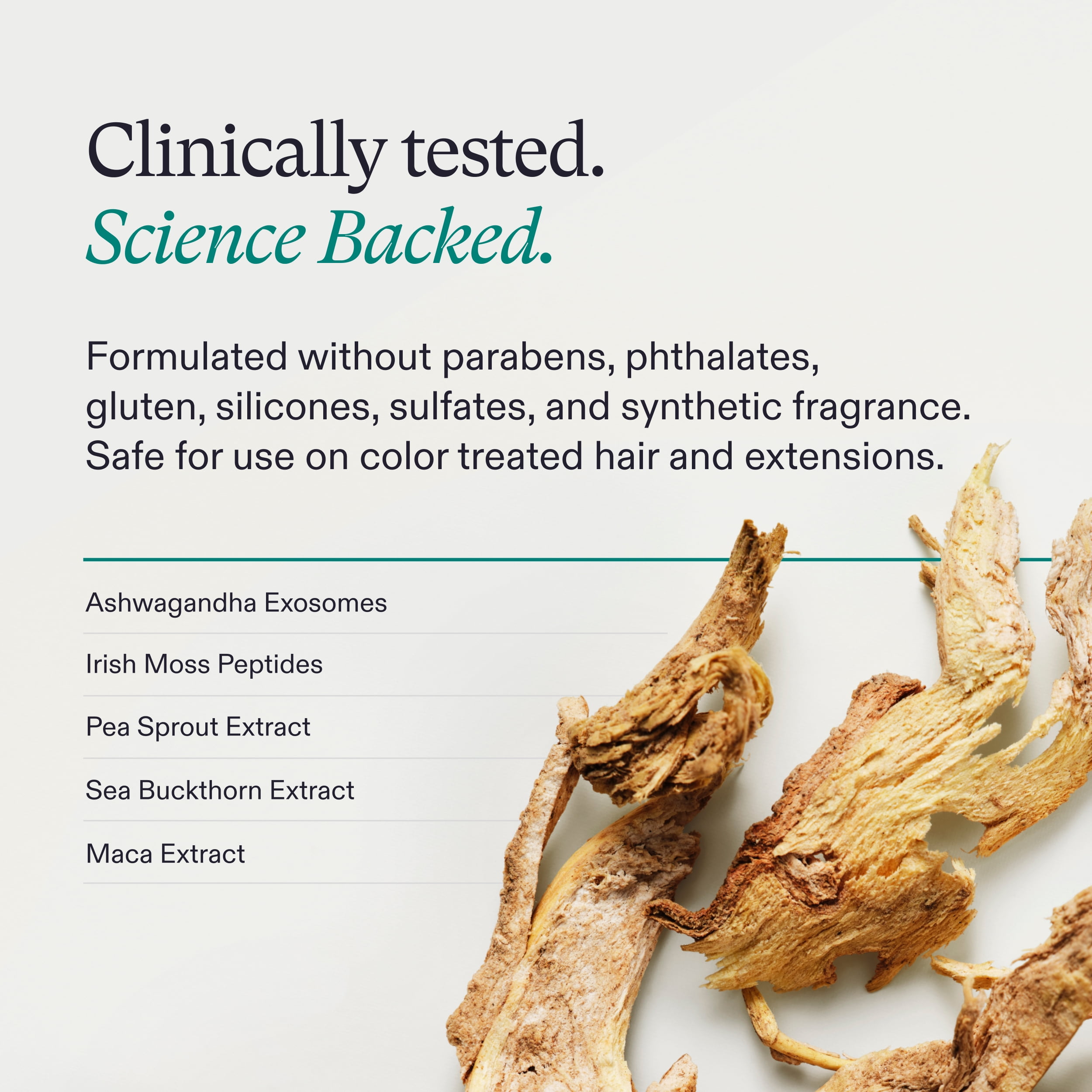 Clinically tested.
Science Backed.

Formulated without parabens, phthalates, gluten, silicones, sulfates, and synthetic fragrance. Safe for use on color treated hair and extensions.

Ashwagandha Exosomes

Irish Moss Peptides

Pea Sprout Extract

Sea Buckthorn Extract

Maca Extract